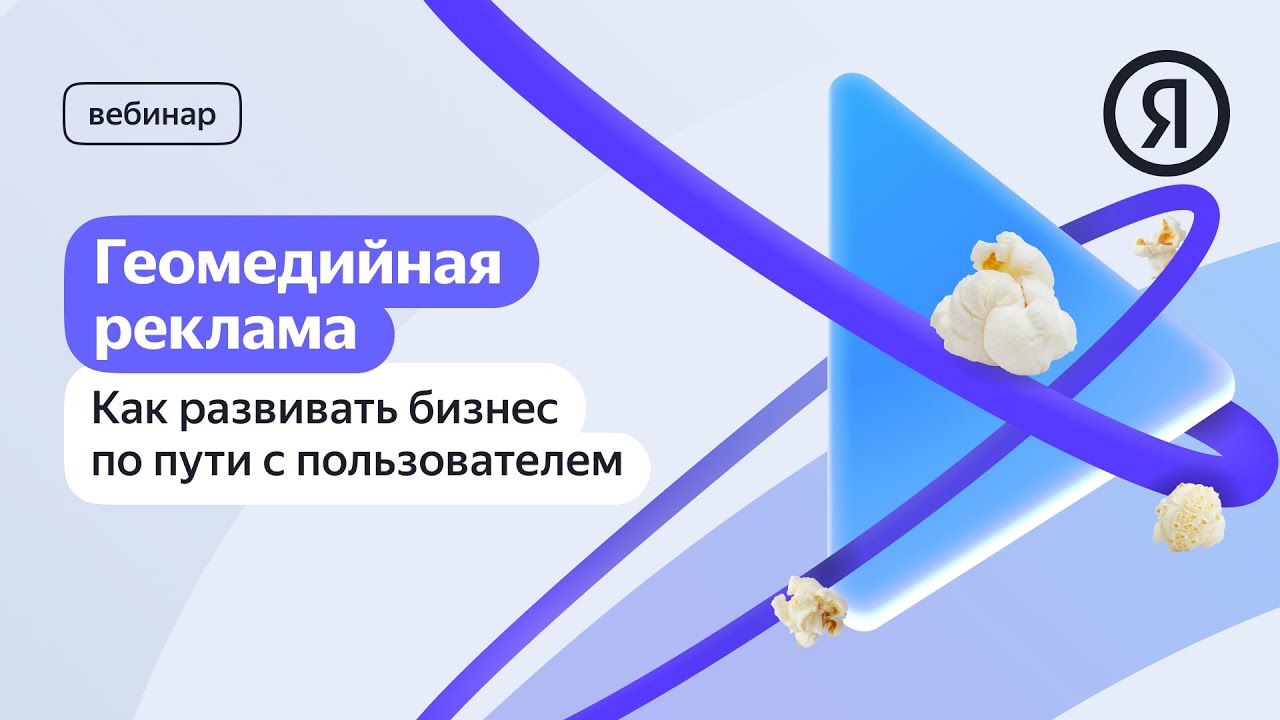 вебинар

Я

Геомедийная реклама

Как развивать бизнес по пути с пользователем